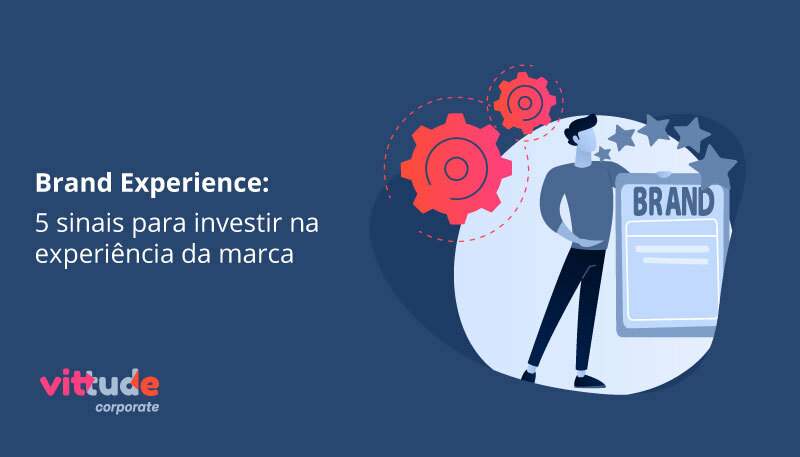 Brand Experience:
5 sinais para investir na experiência da marca

BRAND

vittude
corporate